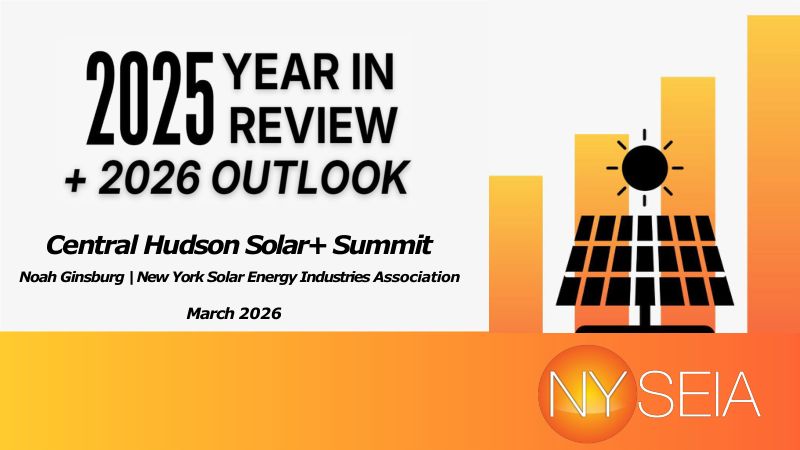 2025 YEAR IN REVIEW
+ 2026 OUTLOOK

Central Hudson Solar+ Summit

Noah Ginsburg | New York Solar Energy Industries Association

March 2026

NYSEIA